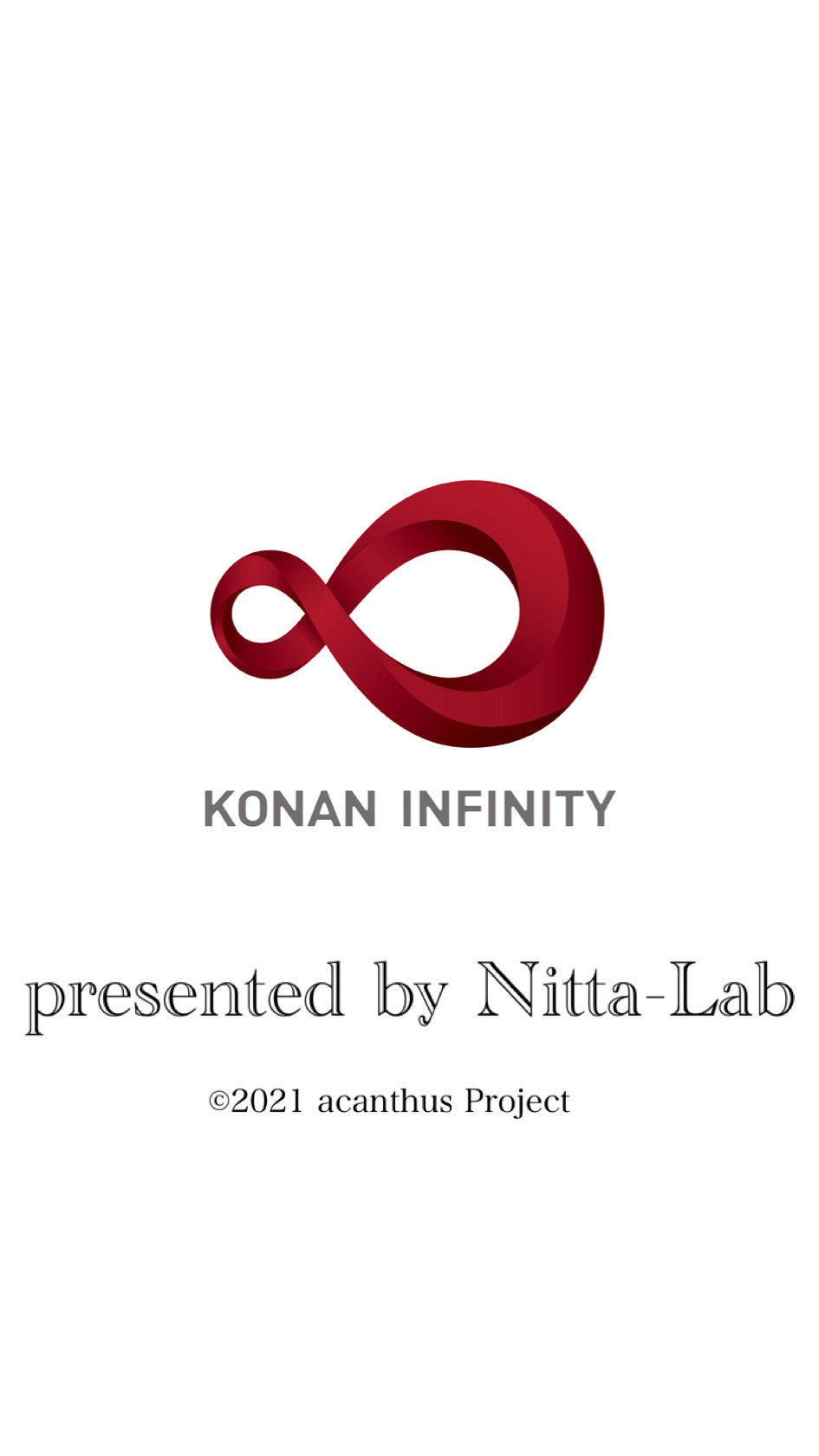 KONAN INFINITY

presented by Nitta-Lab

©2021 acanthus Project